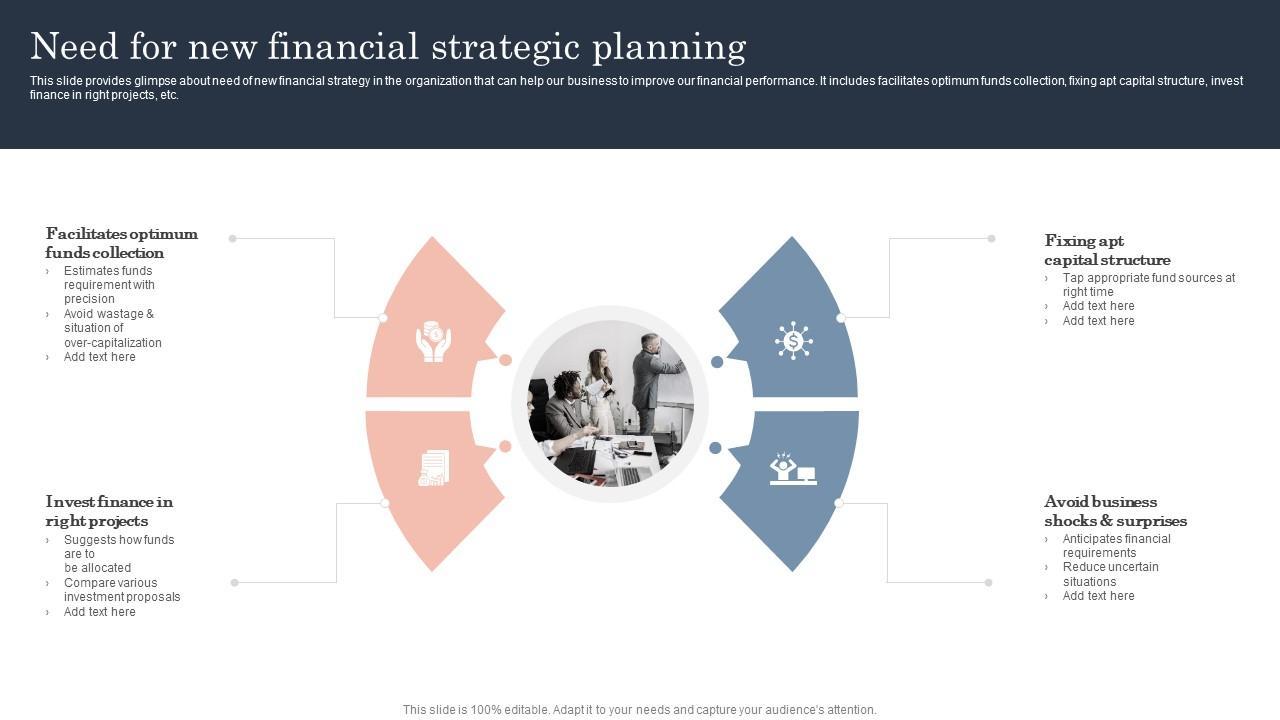 Need for new financial strategic planning

This slide provides glimpse about need of new financial strategy in the organization that can help our business to improve our financial performance. It includes facilitates optimum funds collection, fixing apt capital structure, invest finance in right projects, etc.

Facilitates optimum funds collection
› Estimates funds requirement with precision
› Avoid wastage & situation of over-capitalization
› Add text here

Invest finance in right projects
› Suggests how funds are to be allocated
› Compare various investment proposals
› Add text here

Fixing apt capital structure
› Tap appropriate fund sources at right time
› Add text here
› Add text here

Avoid business shocks & surprises
› Anticipates financial requirements
› Reduce uncertain situations
› Add text here

This slide is 100% editable. Adapt it to your needs and capture your audience's attention.